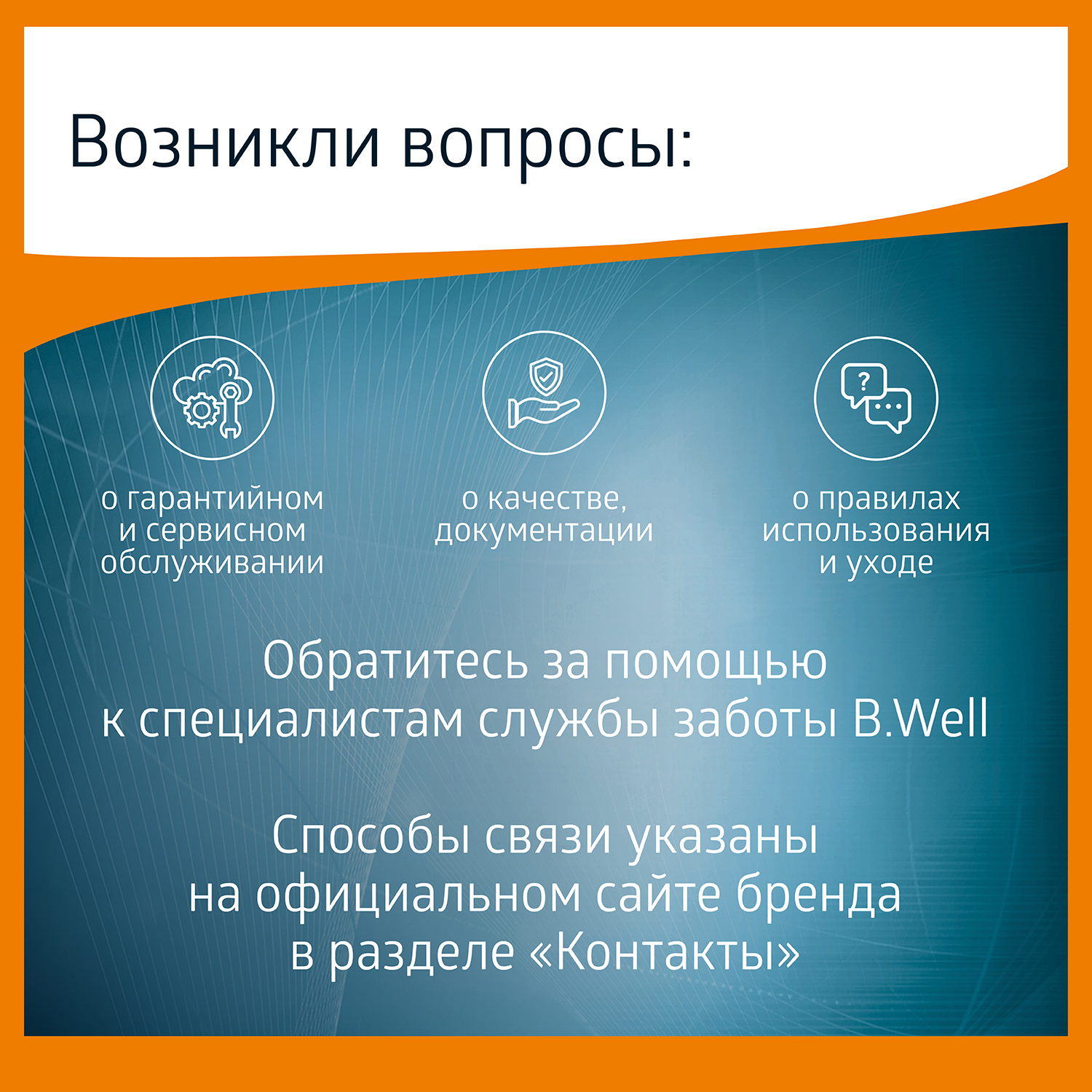 Возникли вопросы:

о гарантийном и сервисном обслуживании

о качестве, документации

о правилах использования и уходе

Обратитесь за помощью к специалистам службы заботы B.Well

Способы связи указаны на официальном сайте бренда в разделе «Контакты»